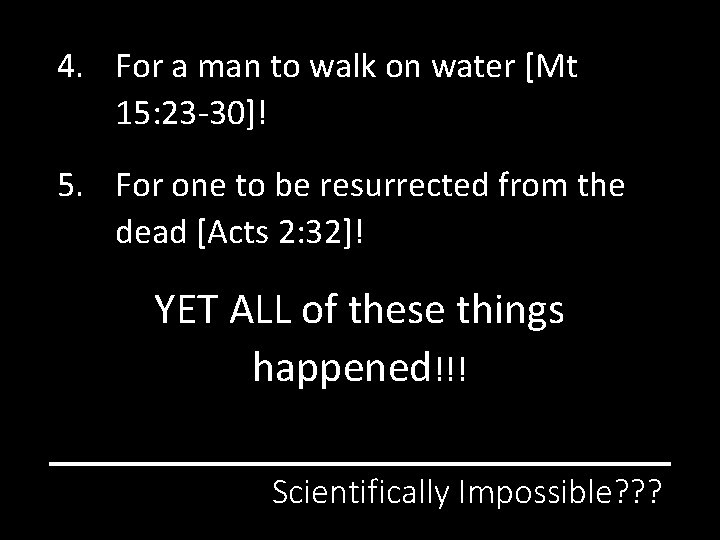 4. For a man to walk on water [Mt 15:23-30]!

5. For one to be resurrected from the dead [Acts 2:32]!

YET ALL of these things happened!!!

Scientifically Impossible???